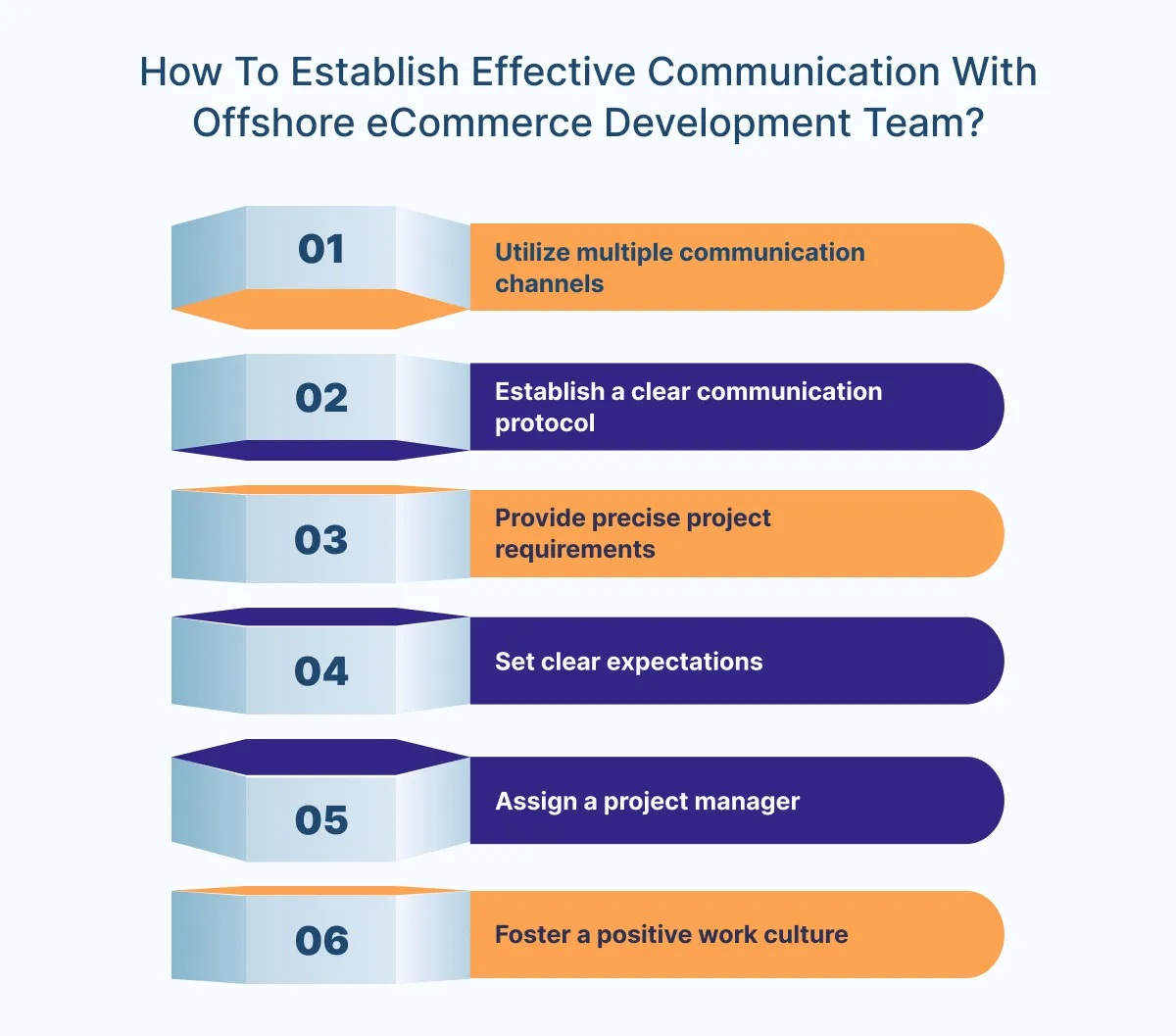 How To Establish Effective Communication With Offshore eCommerce Development Team?

01
Utilize multiple communication channels

02
Establish a clear communication protocol

03
Provide precise project requirements

04
Set clear expectations

05
Assign a project manager

06
Foster a positive work culture